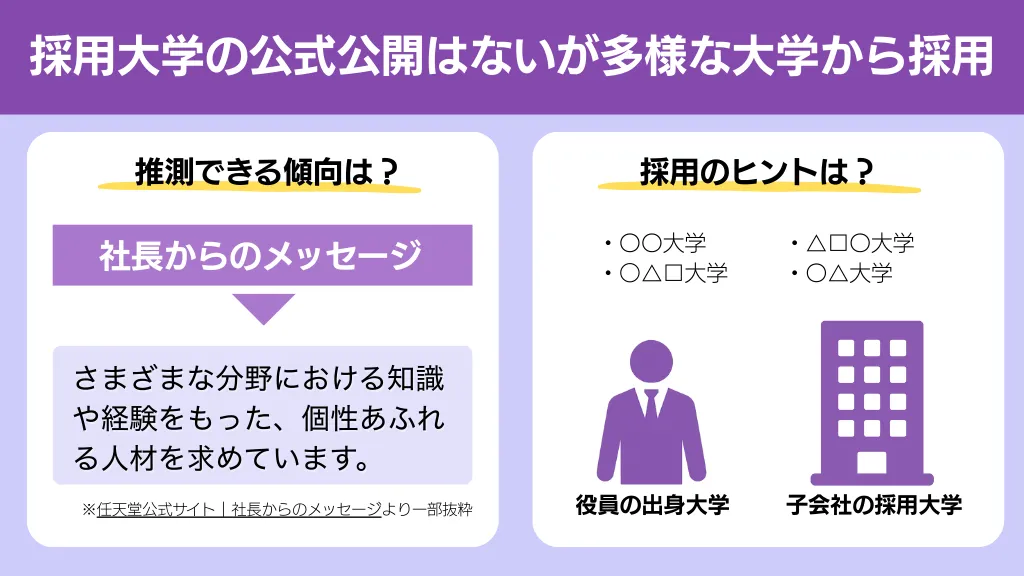 採用大学の公式公開はないが多様な大学から採用

推測できる傾向は？

社長からのメッセージ

さまざまな分野における知識や経験をもった、個性あふれる人材を求めています。

※任天堂公式サイト｜社長からのメッセージより一部抜粋

採用のヒントは？

・〇〇大学
・〇△□大学
・△□〇大学
・〇△大学

役員の出身大学

子会社の採用大学